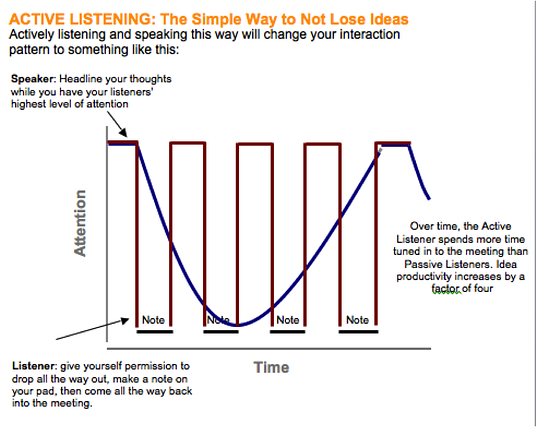 ACTIVE LISTENING: The Simple Way to Not Lose Ideas
Actively listening and speaking this way will change your interaction pattern to something like this:

Speaker: Headline your thoughts while you have your listeners' highest level of attention

Attention

Note

Note

Note

Note

Over time, the Active Listener spends more time tuned in to the meeting than Passive Listeners. Idea productivity increases by a factor of four

Time

Listener: give yourself permission to drop all the way out, make a note on your pad, then come all the way back into the meeting.